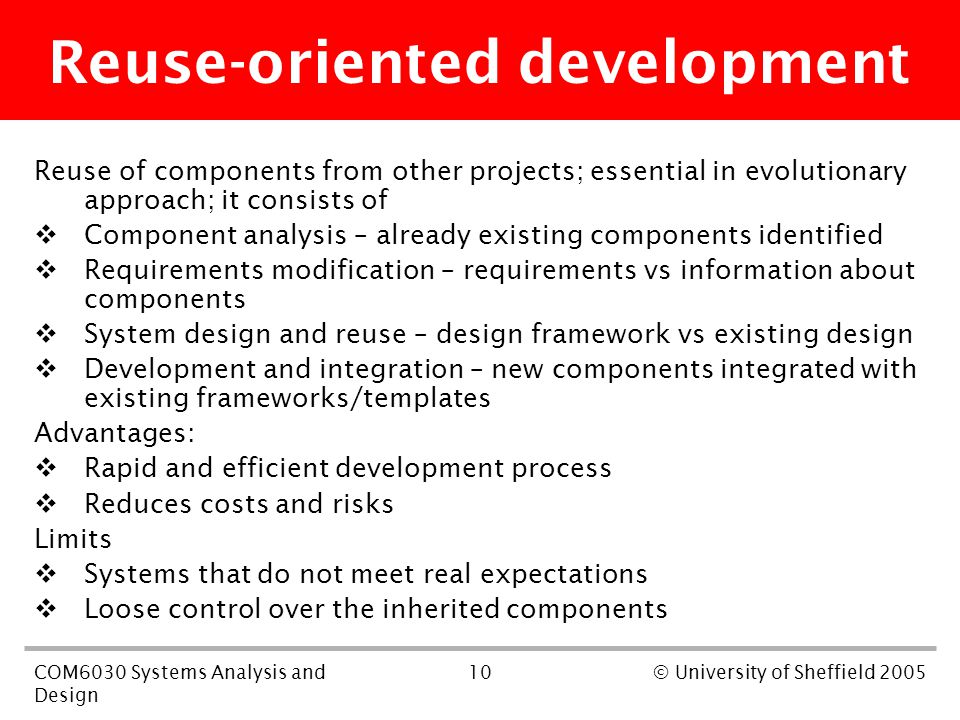 Reuse-oriented development

Reuse of components from other projects; essential in evolutionary approach; it consists of

❖ Component analysis – already existing components identified
❖ Requirements modification – requirements vs information about components
❖ System design and reuse – design framework vs existing design
❖ Development and integration – new components integrated with existing frameworks/templates

Advantages:

❖ Rapid and efficient development process
❖ Reduces costs and risks

Limits

❖ Systems that do not meet real expectations
❖ Loose control over the inherited components

COM6030 Systems Analysis and Design

10

© University of Sheffield 2005